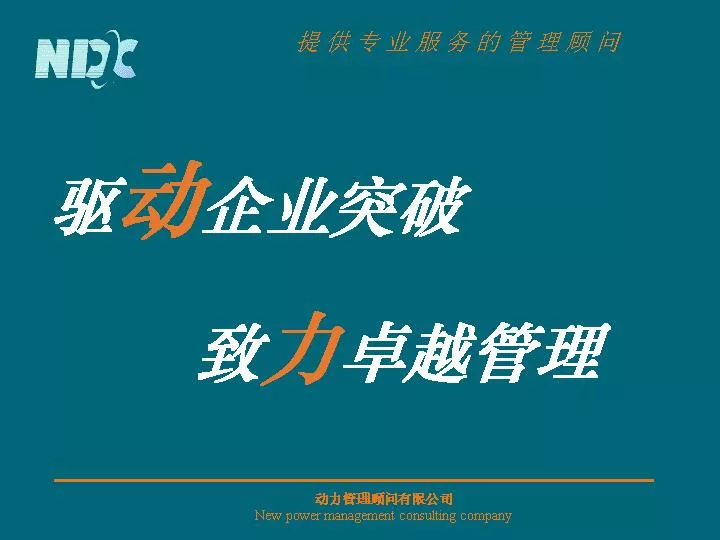 NDC

提供专业服务的管理顾问

驱动企业突破

致力卓越管理

动力管理顾问有限公司
New power management consulting company